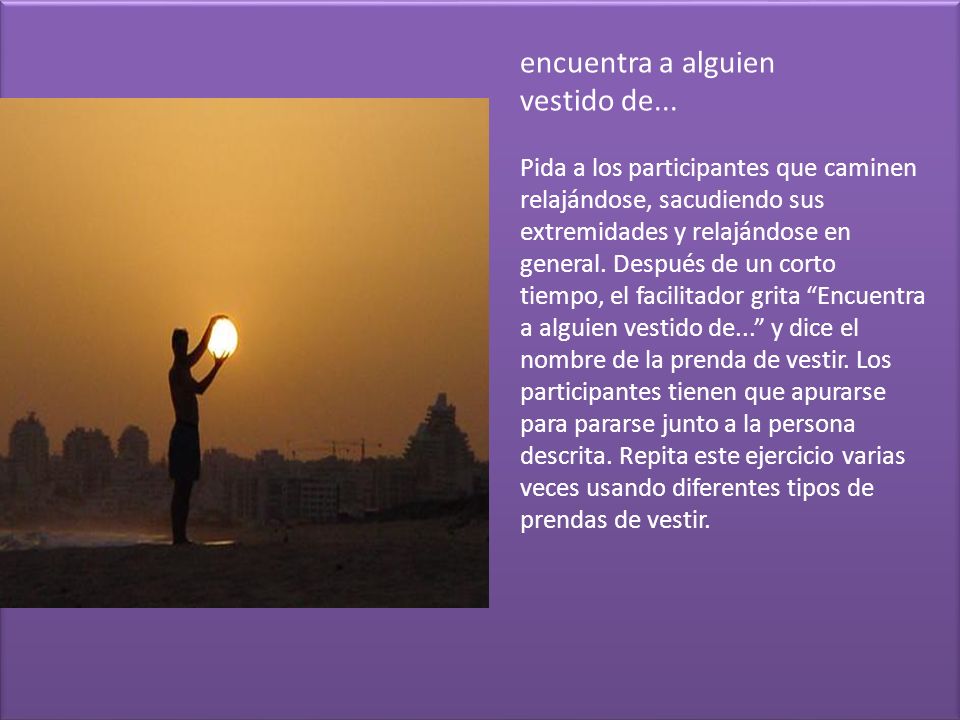 encuentra a alguien vestido de...

Pida a los participantes que caminen relajándose, sacudiendo sus extremidades y relajándose en general. Después de un corto tiempo, el facilitador grita “Encuentra a alguien vestido de...” y dice el nombre de la prenda de vestir. Los participantes tienen que apurarse para pararse junto a la persona descrita. Repita este ejercicio varias veces usando diferentes tipos de prendas de vestir.